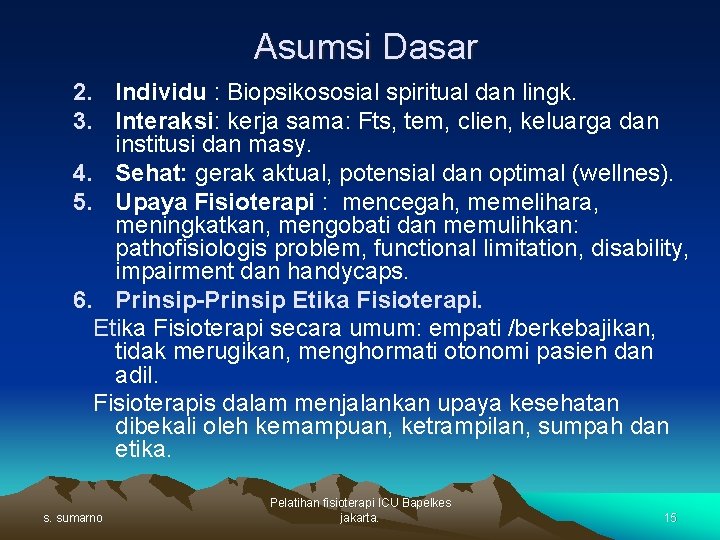 Asumsi Dasar

2. Individu : Biopsikososial spiritual dan lingk.
3. Interaksi: kerja sama: Fts, tem, clien, keluarga dan institusi dan masy.
4. Sehat: gerak aktual, potensial dan optimal (wellnes).
5. Upaya Fisioterapi : mencegah, memelihara, meningkatkan, mengobati dan memulihkan: pathofisiologis problem, functional limitation, disability, impairment dan handycaps.
6. Prinsip-Prinsip Etika Fisioterapi.

Etika Fisioterapi secara umum: empati /berkebajikan, tidak merugikan, menghormati otonomi pasien dan adil.

Fisioterapis dalam menjalankan upaya kesehatan dibekali oleh kemampuan, ketrampilan, sumpah dan etika.

s. sumarno

Pelatihan fisioterapi ICU Bapelkes jakarta.

15